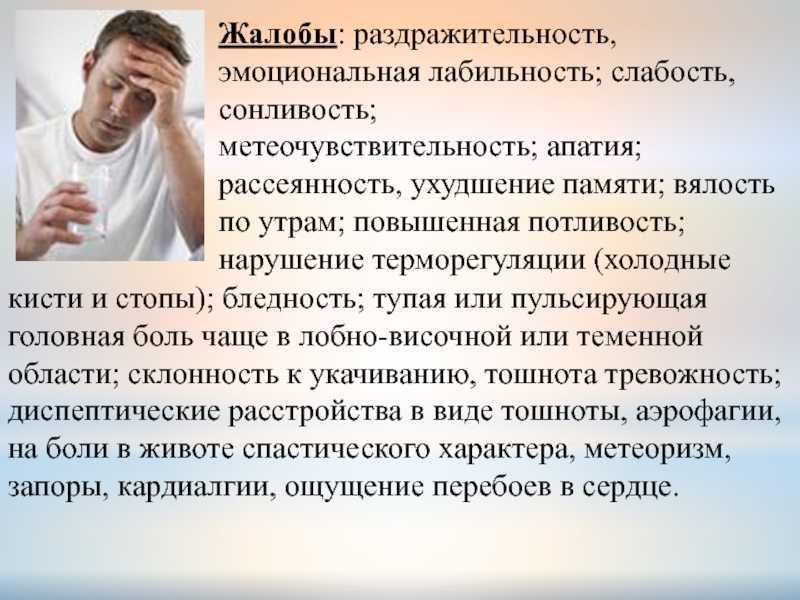 Жалобы: раздражительность, эмоциональная лабильность; слабость, сонливость; метеочувствительность; апатия; рассеянность, ухудшение памяти; вялость по утрам; повышенная потливость; нарушение терморегуляции (холодные кисти и стопы); бледность; тупая или пульсирующая головная боль чаще в лобно-височной или теменной области; склонность к укачиванию, тошнота тревожность; диспептические расстройства в виде тошноты, аэрофагии, на боли в животе спастического характера, метеоризм, запоры, кардиалгии, ощущение перебоев в сердце.